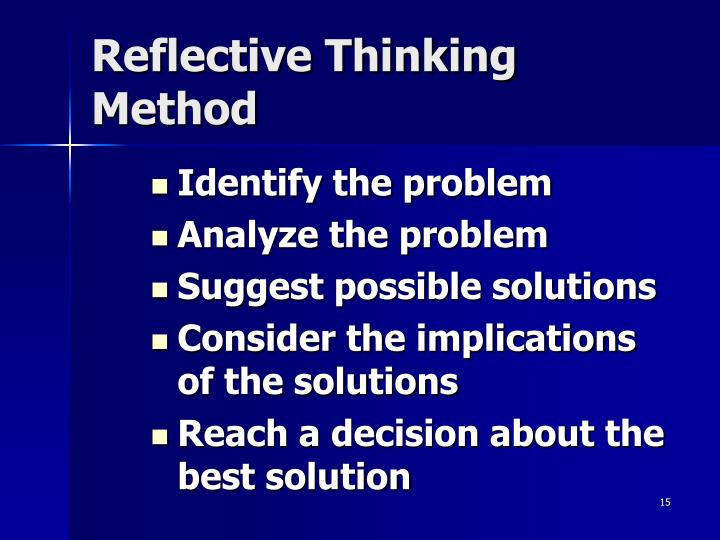 Reflective Thinking Method

• Identify the problem
• Analyze the problem
• Suggest possible solutions
• Consider the implications of the solutions
• Reach a decision about the best solution

15